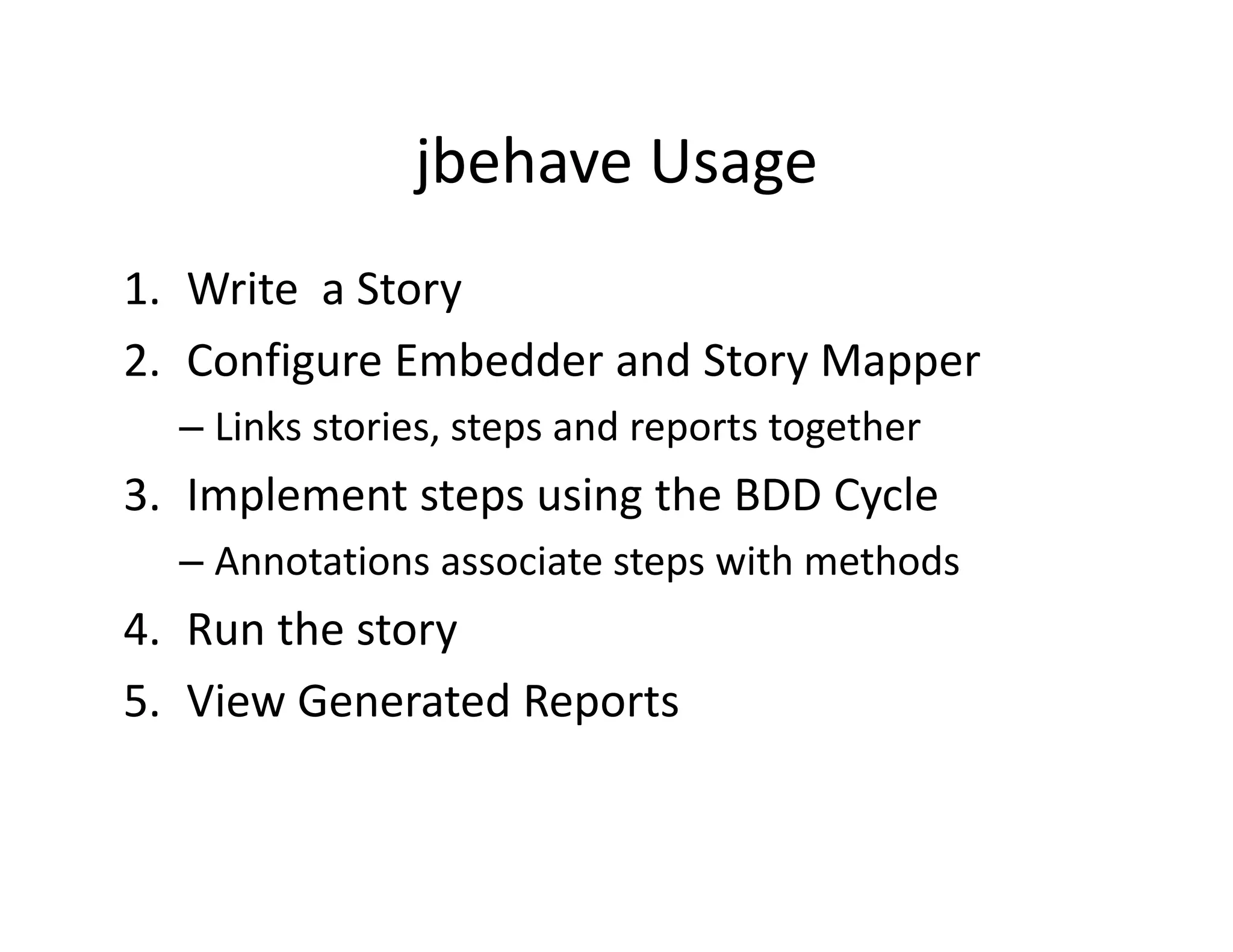 jbehave Usage

1. Write a Story
2. Configure Embedder and Story Mapper
– Links stories, steps and reports together
3. Implement steps using the BDD Cycle
– Annotations associate steps with methods
4. Run the story
5. View Generated Reports